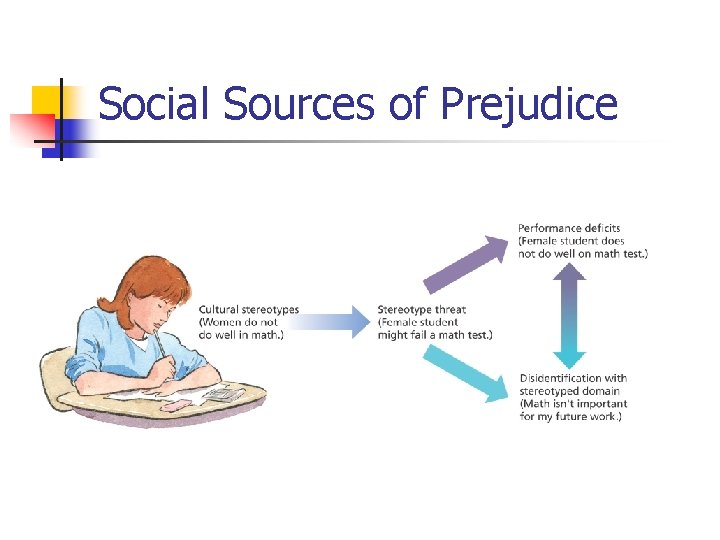 Social Sources of Prejudice

Cultural stereotypes (Women do not do well in math.)

Stereotype threat (Female student might fail a math test.)

Performance deficits (Female student does not do well on math test.)

Disidentification with stereotyped domain (Math isn't important for my future work.)